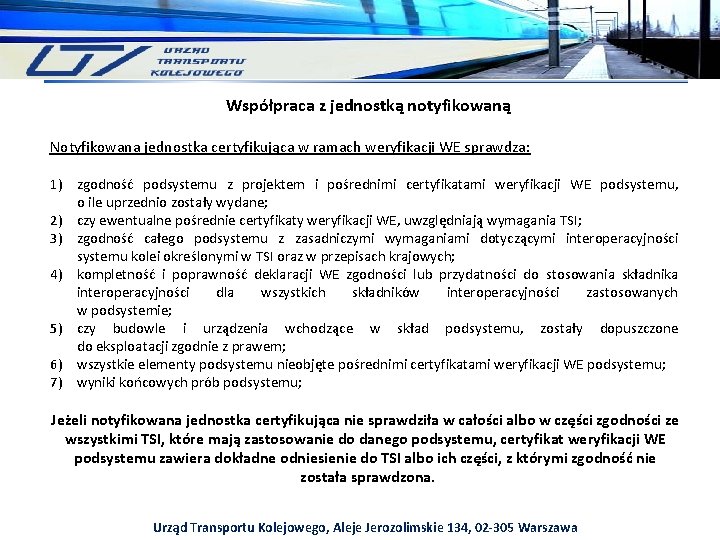 URZĄD TRANSPORTU KOLEJOWEGO

Współpraca z jednostką notyfikowaną

Notyfikowana jednostka certyfikująca w ramach weryfikacji WE sprawdza:

1) zgodność podsystemu z projektem i pośrednimi certyfikatami weryfikacji WE podsystemu, o ile uprzednio zostały wydane;
2) czy ewentualne pośrednie certyfikaty weryfikacji WE, uwzględniają wymagania TSI;
3) zgodność całego podsystemu z zasadniczymi wymaganiami dotyczącymi interoperacyjności systemu kolei określonymi w TSI oraz w przepisach krajowych;
4) kompletność i poprawność deklaracji WE zgodności lub przydatności do stosowania składnika interoperacyjności dla wszystkich składników interoperacyjności zastosowanych w podsystemie;
5) czy budowle i urządzenia wchodzące w skład podsystemu, zostały dopuszczone do eksploatacji zgodnie z prawem;
6) wszystkie elementy podsystemu nieobjęte pośrednimi certyfikatami weryfikacji WE podsystemu;
7) wyniki końcowych prób podsystemu;

Jeżeli notyfikowana jednostka certyfikująca nie sprawdziła w całości albo w części zgodności ze wszystkimi TSI, które mają zastosowanie do danego podsystemu, certyfikat weryfikacji WE podsystemu zawiera dokładne odniesienie do TSI albo ich części, z którymi zgodność nie została sprawdzona.

Urząd Transportu Kolejowego, Aleje Jerozolimskie 134, 02-305 Warszawa